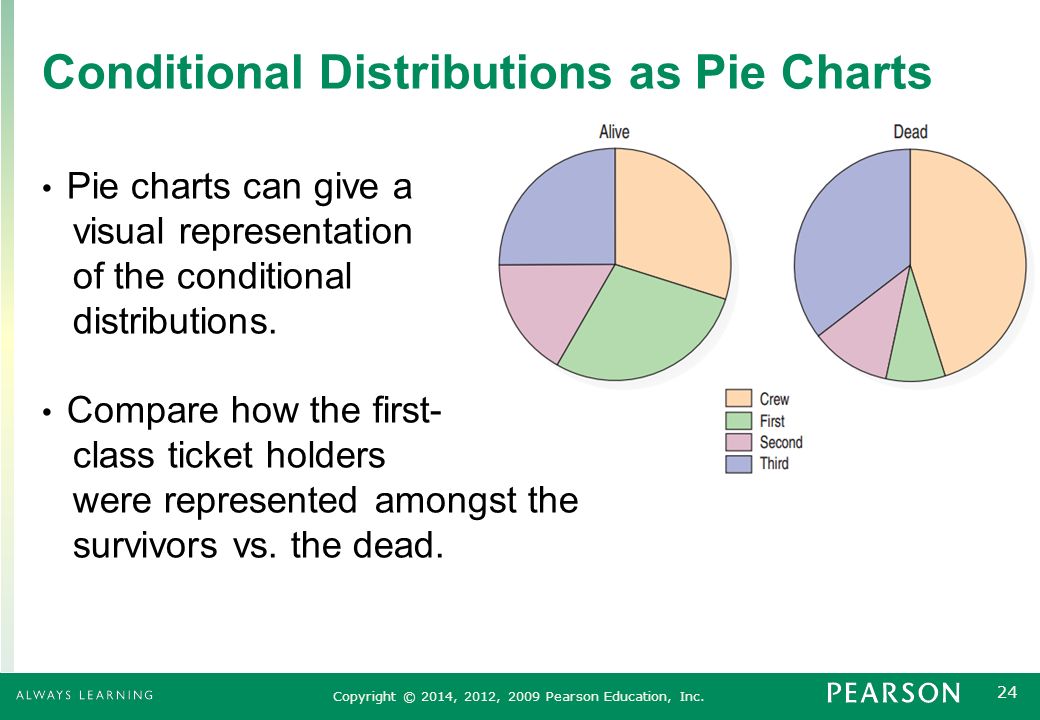 Conditional Distributions as Pie Charts

• Pie charts can give a visual representation of the conditional distributions.

• Compare how the first-class ticket holders were represented amongst the survivors vs. the dead.

Alive

Dead

Crew
First
Second
Third

ALWAYS LEARNING

Copyright © 2014, 2012, 2009 Pearson Education, Inc.

PEARSON

24